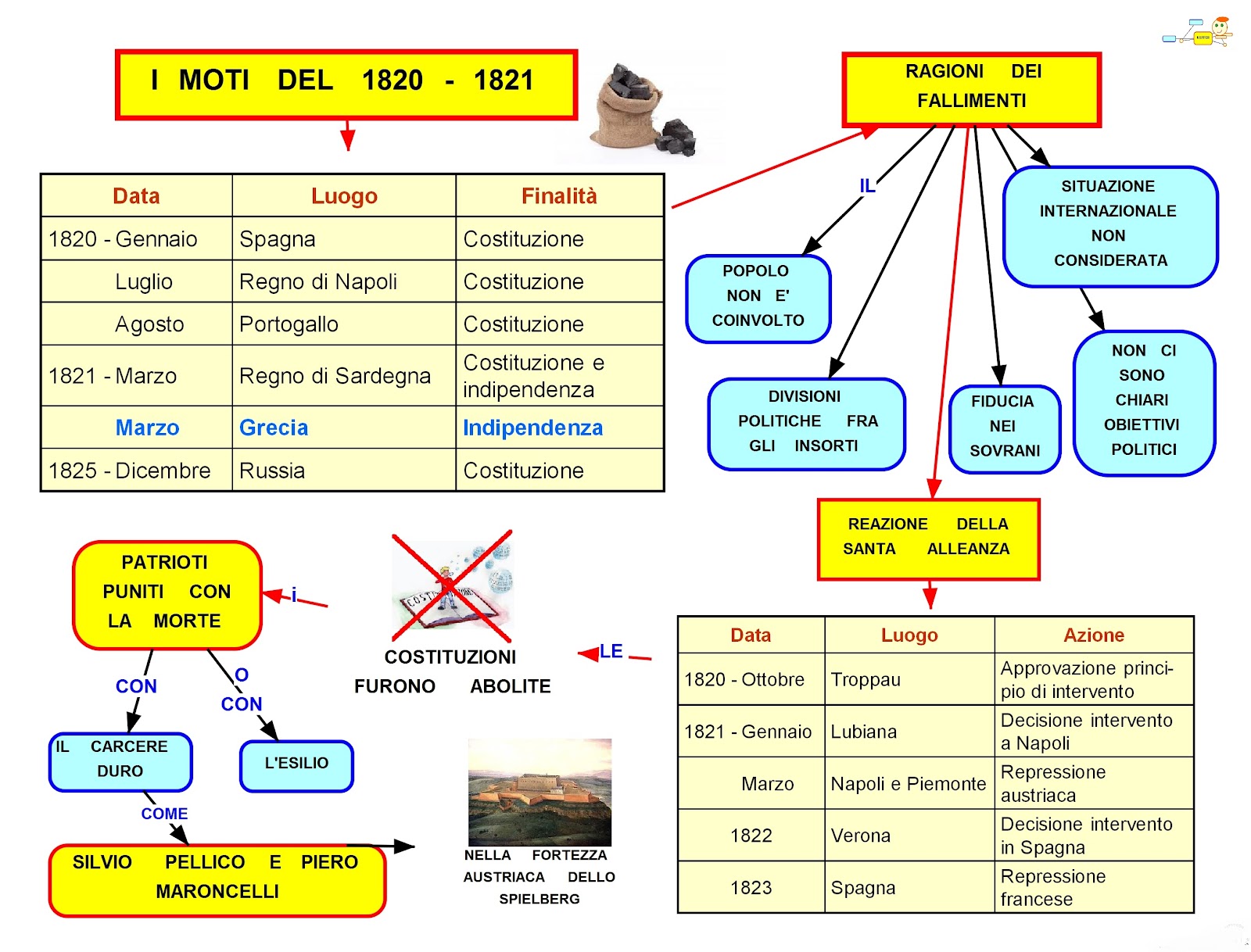 I MOTI DEL 1820 - 1821

| Data | Luogo | Finalità |
|---|---|---|
| 1820 - Gennaio | Spagna | Costituzione |
| Luglio | Regno di Napoli | Costituzione |
| Agosto | Portogallo | Costituzione |
| 1821 - Marzo | Regno di Sardegna | Costituzione e indipendenza |
| Marzo | Grecia | Indipendenza |
| 1825 - Dicembre | Russia | Costituzione |

RAGIONI DEI FALLIMENTI

IL

POPOLO NON E' COINVOLTO

DIVISIONI POLITICHE FRA GLI INSORTI

FIDUCIA NEI SOVRANI

SITUAZIONE INTERNAZIONALE NON CONSIDERATA

NON CI SONO CHIARI OBIETTIVI POLITICI

REAZIONE DELLA SANTA ALLEANZA

| Data | Luogo | Azione |
|---|---|---|
| 1820 - Ottobre | Troppau | Approvazione principio di intervento |
| 1821 - Gennaio | Lubiana | Decisione intervento a Napoli |
| Marzo | Napoli e Piemonte | Repressione austriaca |
| 1822 | Verona | Decisione intervento in Spagna |
| 1823 | Spagna | Repressione francese |

LE

COSTITUZIONI FURONO ABOLITE

i

PATRIOTI PUNITI CON LA MORTE

CON

O CON

IL CARCERE DURO

L'ESILIO

COME

SILVIO PELLICO E PIERO MARONCELLI

NELLA FORTEZZA AUSTRIACA DELLO SPIELBERG